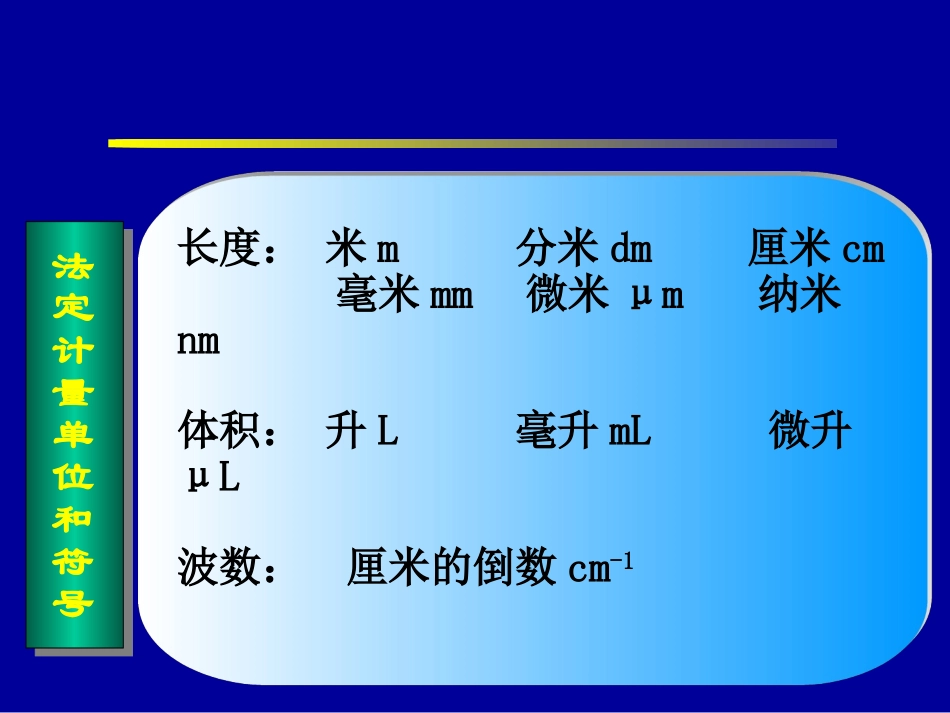 法定计量单位和符号

长度： 米 m 分米 dm 厘米 cm 毫米 mm 微米 μm 纳米 nm

体积： 升 L 毫升 mL 微升 μL

波数： 厘米的倒数 $cm^{-1}$